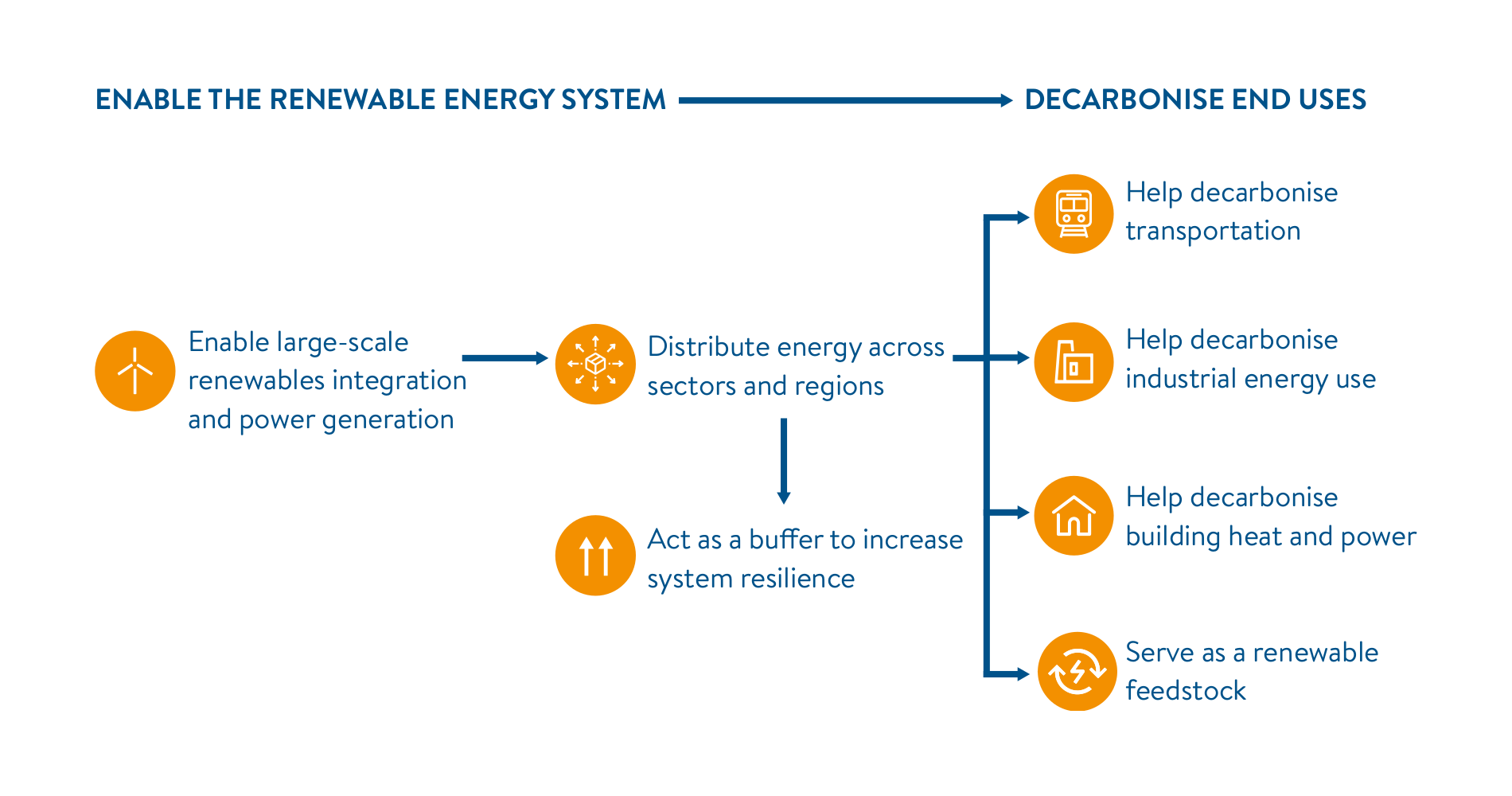 ENABLE THE RENEWABLE ENERGY SYSTEM

DECARBONISE END USES

Enable large-scale renewables integration and power generation

Distribute energy across sectors and regions

Act as a buffer to increase system resilience

Help decarbonise transportation

Help decarbonise industrial energy use

Help decarbonise building heat and power

Serve as a renewable feedstock